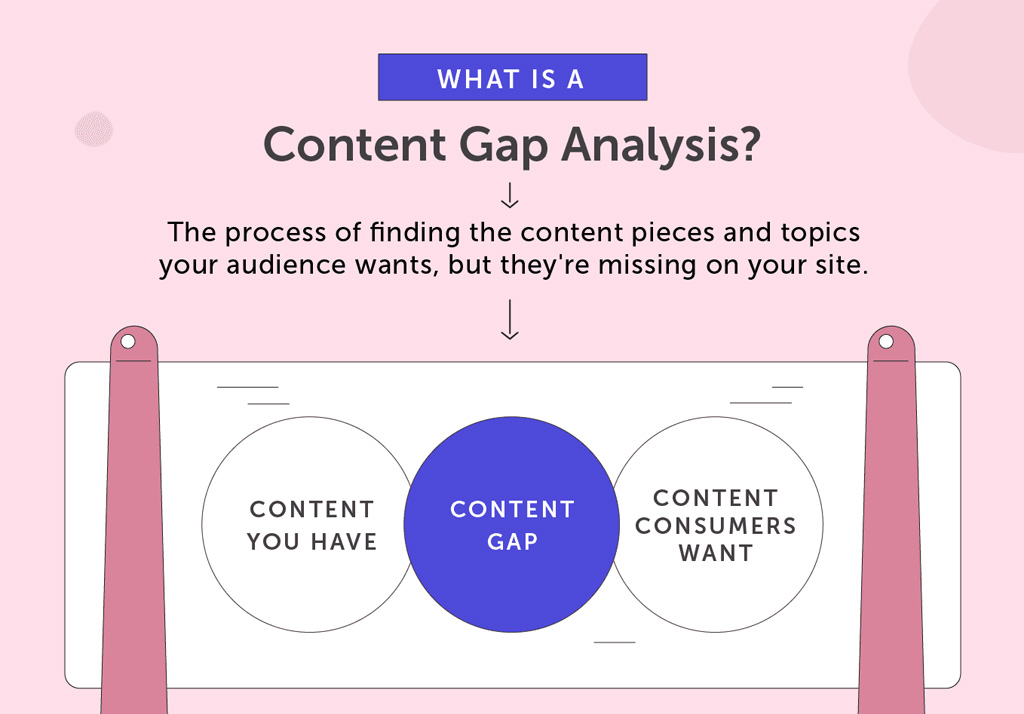 WHAT IS A

Content Gap Analysis?

The process of finding the content pieces and topics your audience wants, but they're missing on your site.

CONTENT YOU HAVE

CONTENT GAP

CONTENT CONSUMERS WANT